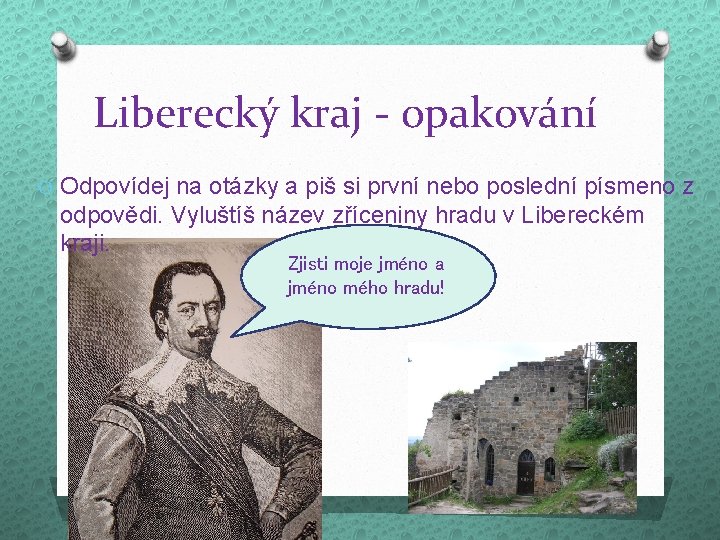 Liberecký kraj - opakování

Odpovídej na otázky a piš si první nebo poslední písmeno z odpovědi. Vyluštíš název zříceniny hradu v Libereckém kraji.

Zjisti moje jméno a jméno mého hradu!